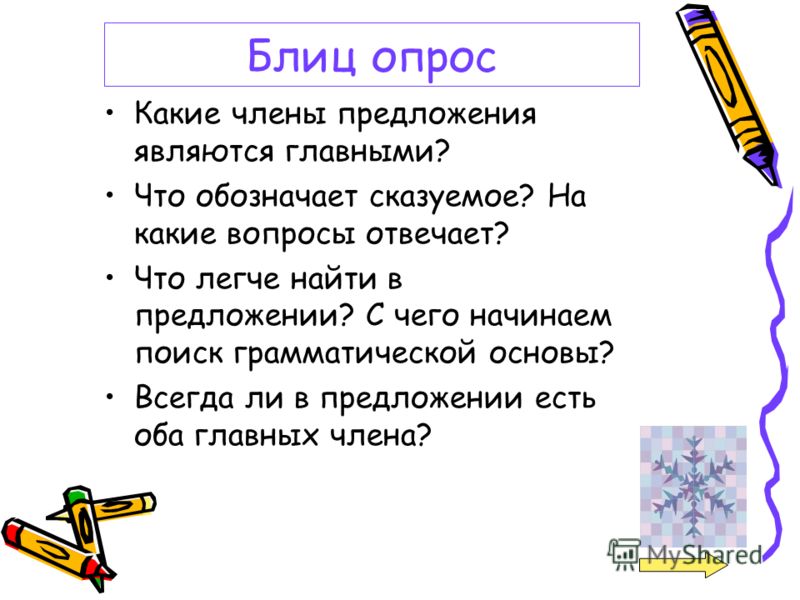 Блиц опрос

• Какие члены предложения являются главными?

• Что обозначает сказуемое? На какие вопросы отвечает?

• Что легче найти в предложении? С чего начинаем поиск грамматической основы?

• Всегда ли в предложении есть оба главных члена?

MyShared